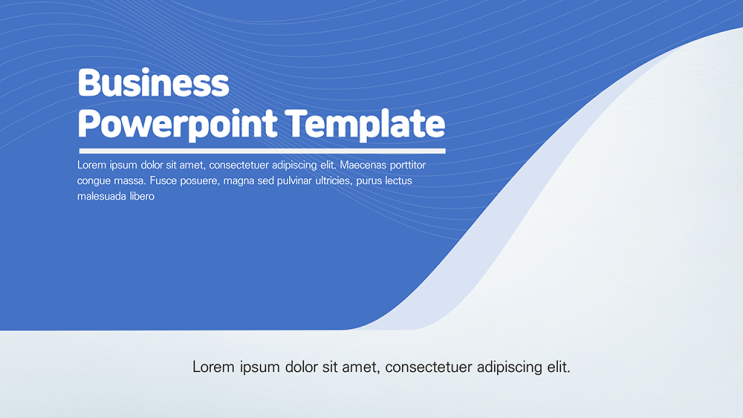 Business
Powerpoint Template

Lorem ipsum dolor sit amet, consectetuer adipiscing elit. Maecenas porttitor congue massa. Fusce posuere, magna sed pulvinar ultricies, purus lectus malesuada libero

Lorem ipsum dolor sit amet, consectetuer adipiscing elit.